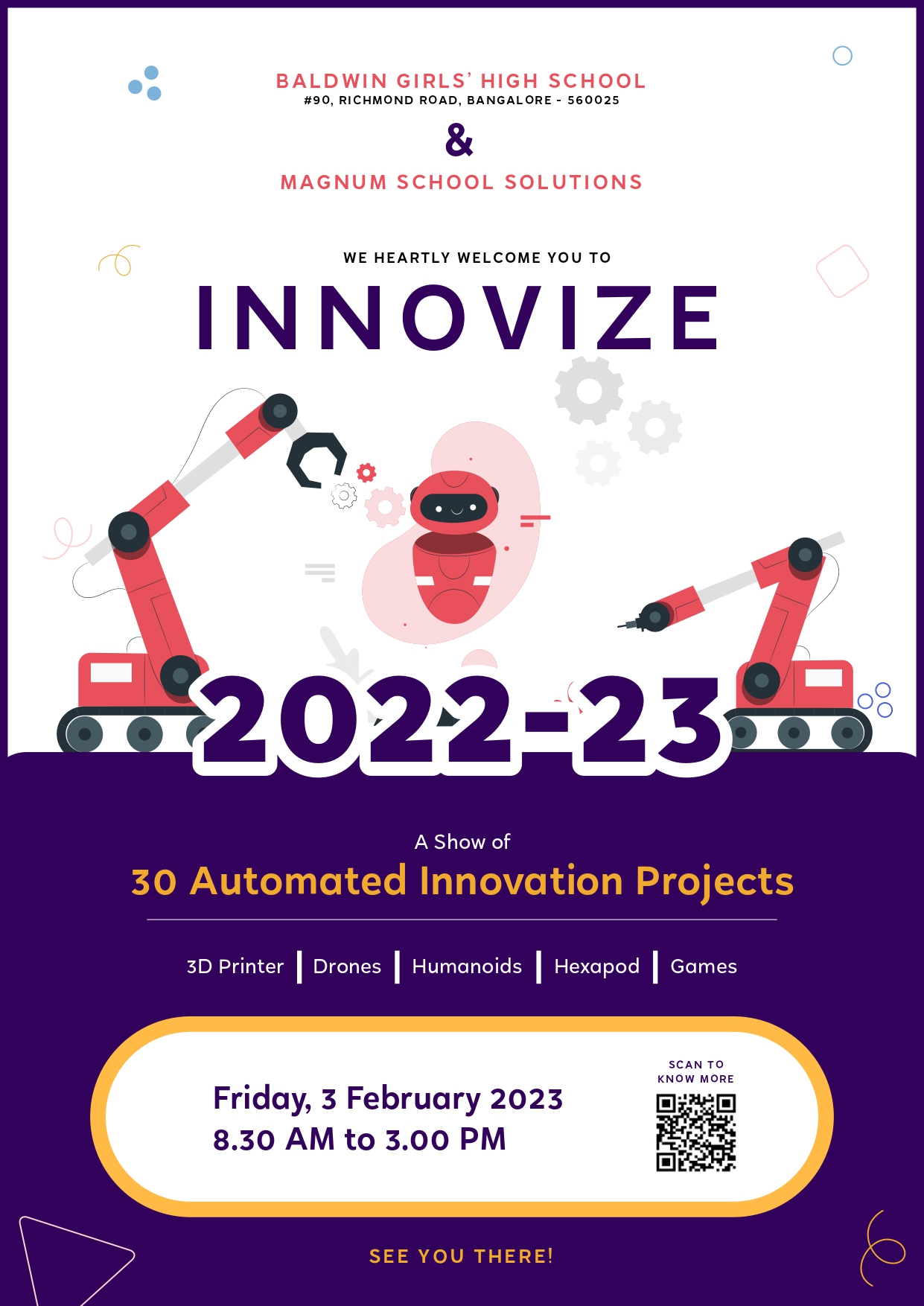 BALDWIN GIRLS' HIGH SCHOOL
#90, RICHMOND ROAD, BANGALORE - 560025

&

MAGNUM SCHOOL SOLUTIONS

WE HEARTLY WELCOME YOU TO

INNOVIZE

2022-23

A Show of

30 Automated Innovation Projects

3D Printer | Drones | Humanoids | Hexapod | Games

Friday, 3 February 2023
8.30 AM to 3.00 PM

SCAN TO KNOW MORE

SEE YOU THERE!